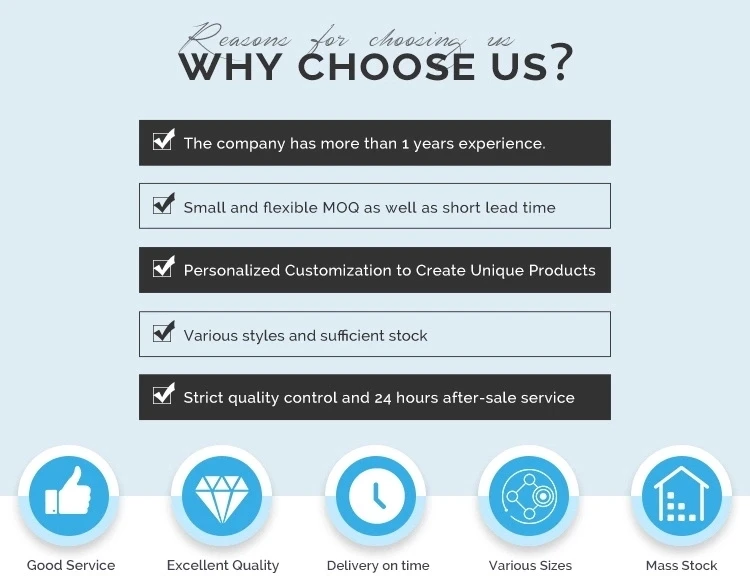 Reasons for choosing us
WHY CHOOSE US?

The company has more than 1 years experience.

Small and flexible MOQ as well as short lead time

Personalized Customization to Create Unique Products

Various styles and sufficient stock

Strict quality control and 24 hours after-sale service

Good Service

Excellent Quality

Delivery on time

Various Sizes

Mass Stock